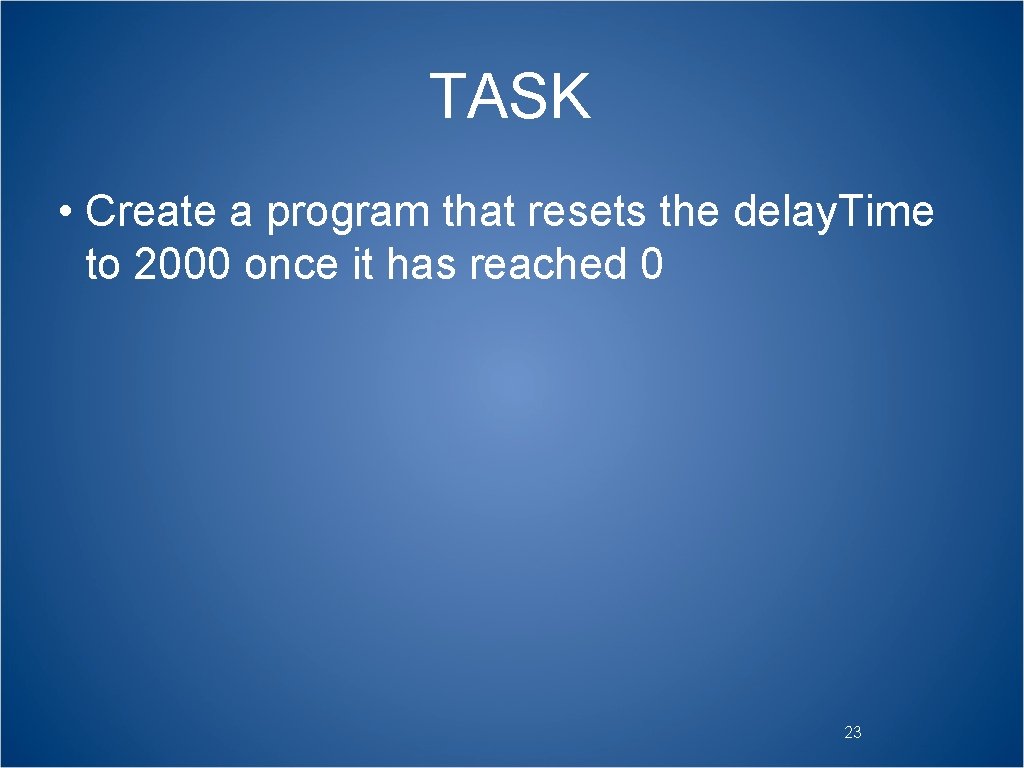 TASK

• Create a program that resets the delay.Time to 2000 once it has reached 0

23